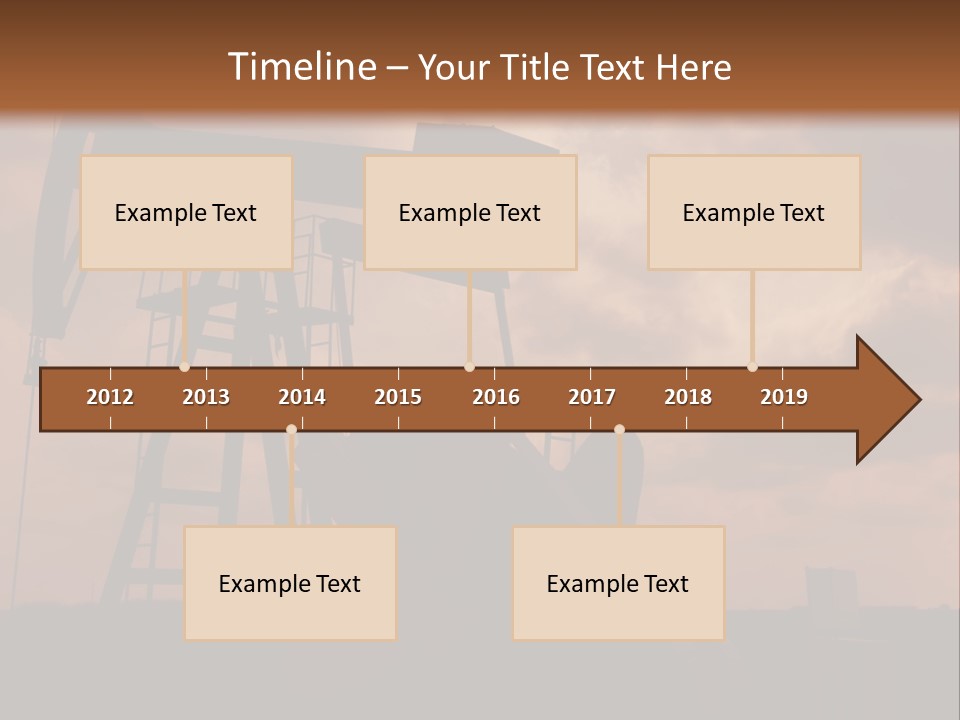 Timeline – Your Title Text Here

Example Text

Example Text

Example Text

2012 2013 2014 2015 2016 2017 2018 2019

Example Text

Example Text